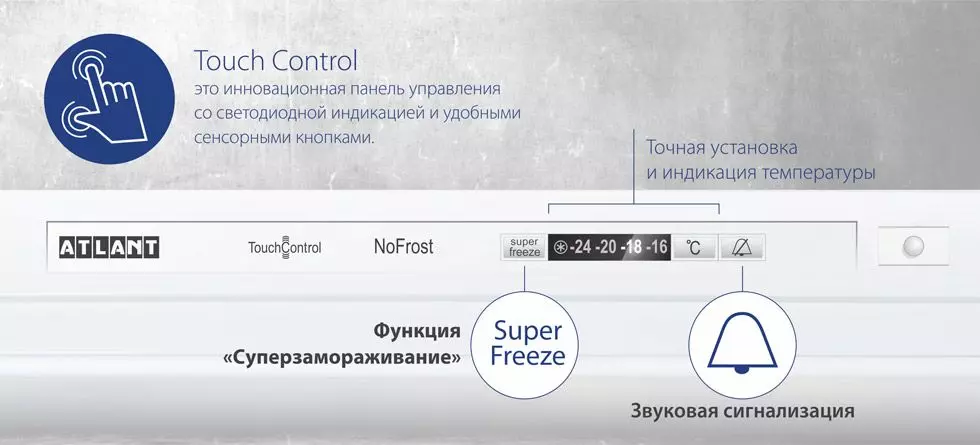 Touch Control
это инновационная панель управления со светодиодной индикацией и удобными сенсорными кнопками.

Точная установка и индикация температуры

ATLANT

TouchControl

NoFrost

super freeze

-24 -20 -18 -16

°C

Функция «Суперзамораживание»

Super Freeze

Звуковая сигнализация